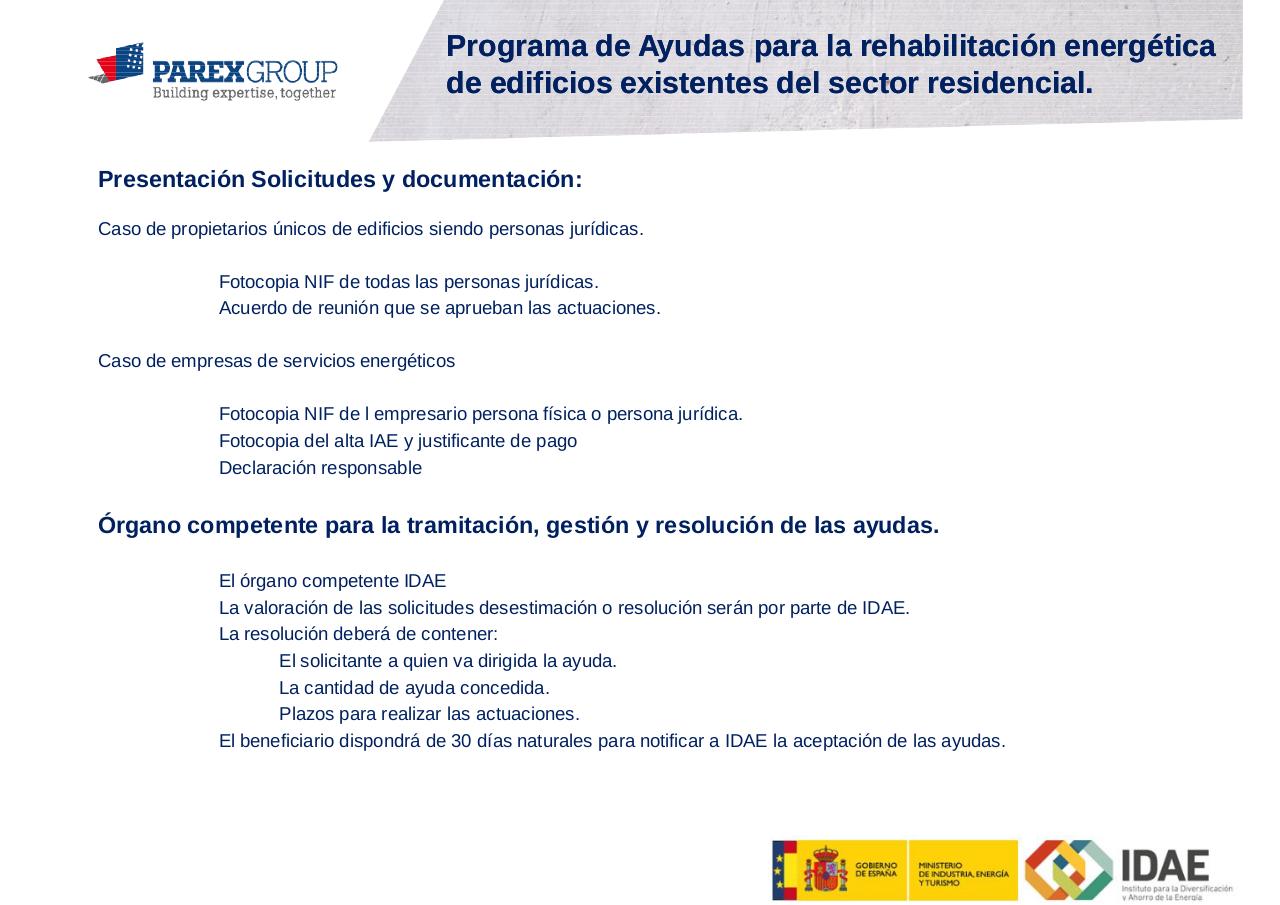 PAREXGROUP
Building expertise, together

Programa de Ayudas para la rehabilitación energética de edificios existentes del sector residencial.

Presentación Solicitudes y documentación:

Caso de propietarios únicos de edificios siendo personas jurídicas.

Fotocopia NIF de todas las personas jurídicas.
Acuerdo de reunión que se aprueban las actuaciones.

Caso de empresas de servicios energéticos

Fotocopia NIF de l empresario persona física o persona jurídica.
Fotocopia del alta IAE y justificante de pago
Declaración responsable

Órgano competente para la tramitación, gestión y resolución de las ayudas.

El órgano competente IDAE
La valoración de las solicitudes desestimación o resolución serán por parte de IDAE.
La resolución deberá de contener:
El solicitante a quien va dirigida la ayuda.
La cantidad de ayuda concedida.
Plazos para realizar las actuaciones.
El beneficiario dispondrá de 30 días naturales para notificar a IDAE la aceptación de las ayudas.

GOBIERNO DE ESPAÑA
MINISTERIO DE INDUSTRIA, ENERGÍA Y TURISMO
IDAE
Instituto para la Diversificación y Ahorro de la Energía